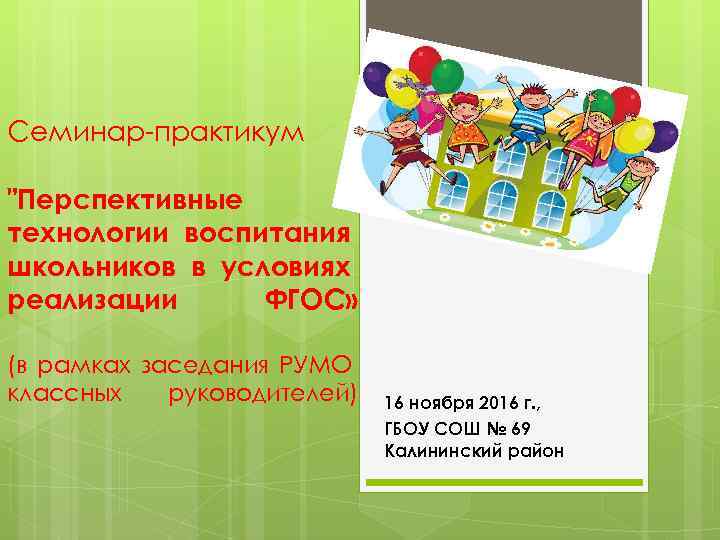 Семинар-практикум

"Перспективные технологии воспитания школьников в условиях реализации ФГОС»

(в рамках заседания РУМО классных руководителей)

16 ноября 2016 г.,
ГБОУ СОШ № 69
Калининский район